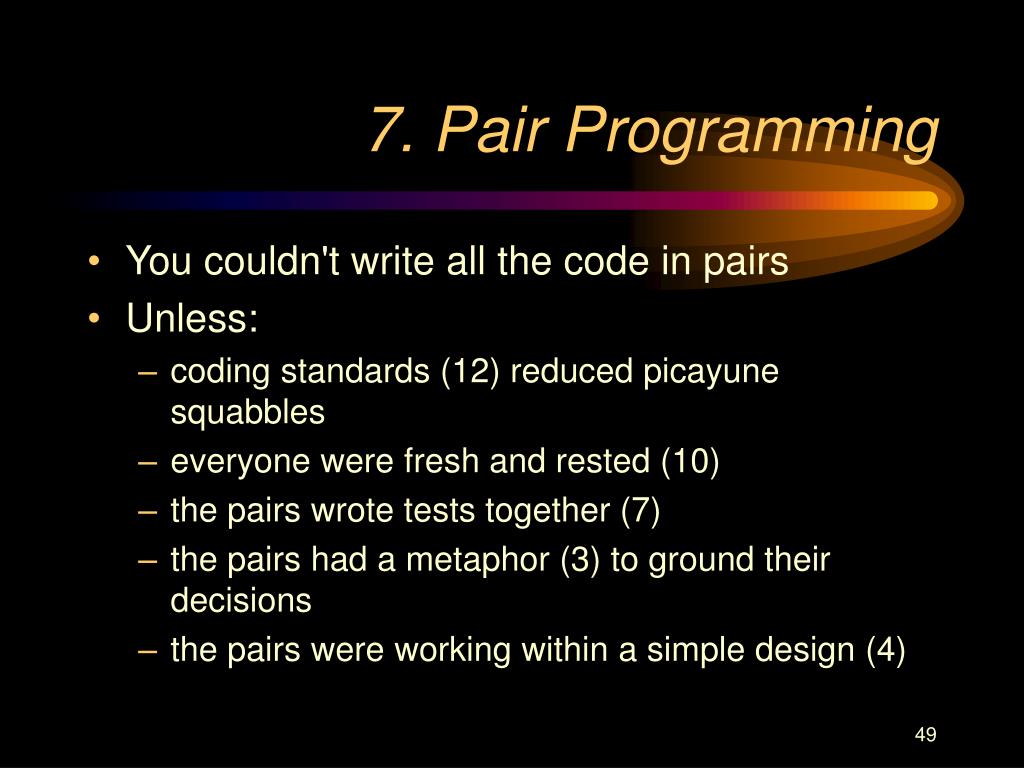 7. Pair Programming

• You couldn't write all the code in pairs
• Unless:
– coding standards (12) reduced picayune squabbles
– everyone were fresh and rested (10)
– the pairs wrote tests together (7)
– the pairs had a metaphor (3) to ground their decisions
– the pairs were working within a simple design (4)

49